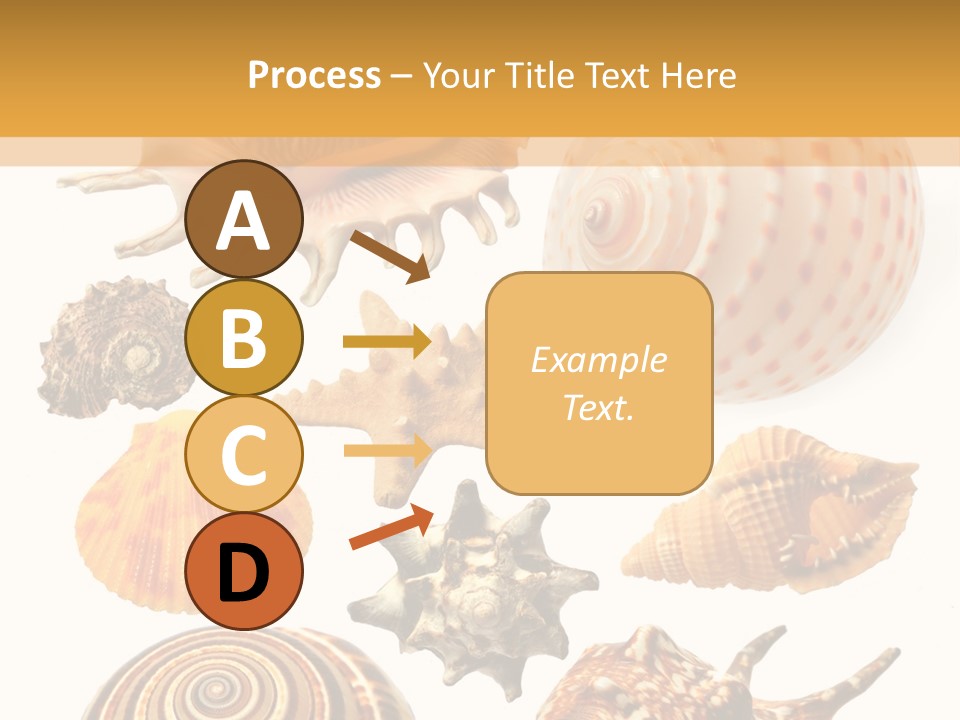 Process – Your Title Text Here

A

B

C

D

Example Text.